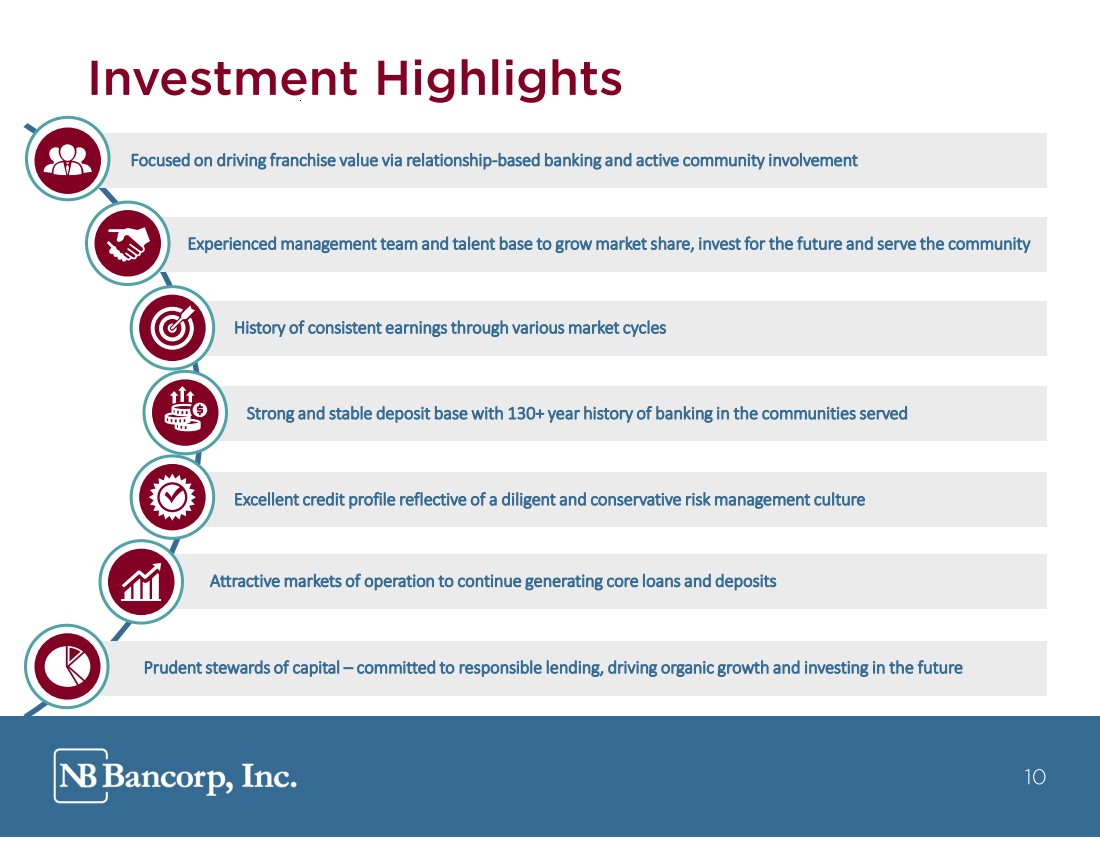 Investment Highlights

Focused on driving franchise value via relationship-based banking and active community involvement

Experienced management team and talent base to grow market share, invest for the future and serve the community

History of consistent earnings through various market cycles

Strong and stable deposit base with 130+ year history of banking in the communities served

Excellent credit profile reflective of a diligent and conservative risk management culture

Attractive markets of operation to continue generating core loans and deposits

Prudent stewards of capital – committed to responsible lending, driving organic growth and investing in the future

NB Bancorp, Inc.

10